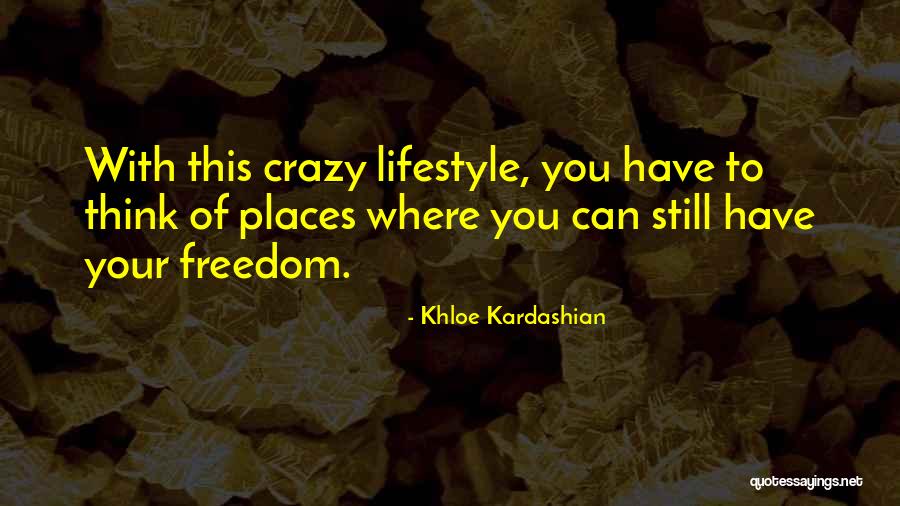 With this crazy lifestyle, you have to think of places where you can still have your freedom.

- Khloe Kardashian

quotessayings.net